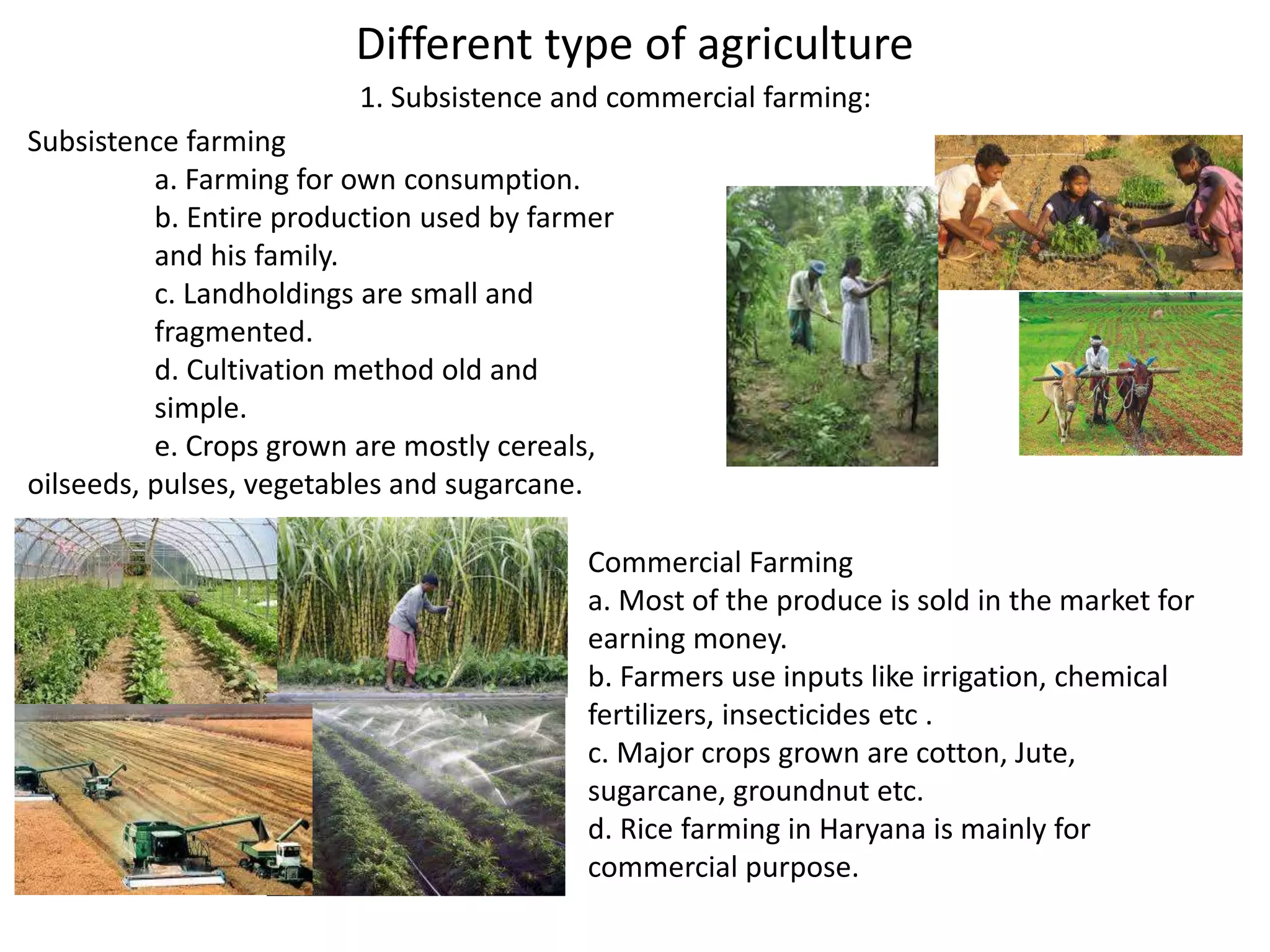 Different type of agriculture

1. Subsistence and commercial farming:

Subsistence farming

a. Farming for own consumption.
b. Entire production used by farmer and his family.
c. Landholdings are small and fragmented.
d. Cultivation method old and simple.
e. Crops grown are mostly cereals, oilseeds, pulses, vegetables and sugarcane.

Commercial Farming
a. Most of the produce is sold in the market for earning money.
b. Farmers use inputs like irrigation, chemical fertilizers, insecticides etc .
c. Major crops grown are cotton, Jute, sugarcane, groundnut etc.
d. Rice farming in Haryana is mainly for commercial purpose.